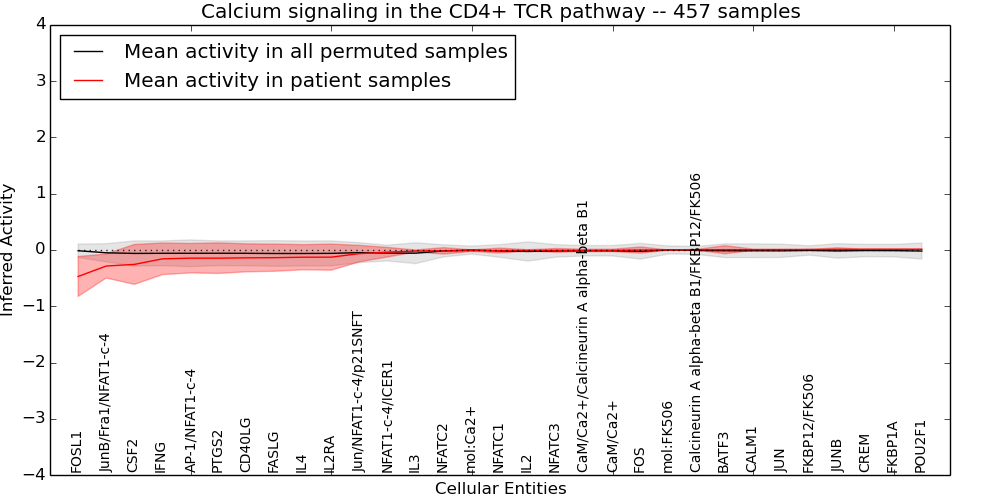 Calcium signaling in the CD4+ TCR pathway -- 457 samples

Mean activity in all permuted samples
Mean activity in patient samples

Inferred Activity

4
3
2
1
0
−1
−2
−3
−4

FOSL1
JunB/Fra1/NFAT1-c-4
CSF2
IFNG
AP-1/NFAT1-c-4
PTGS2
CD40LG
FASLG
IL4
IL2RA
Jun/NFAT1-c-4/p21SNFT
NFAT1-c-4/ICER1
IL3
NFATC2
mol:Ca2+
NFATC1
IL2
NFATC3
CaM/Ca2+/Calcineurin A alpha-beta B1
CaM/Ca2+
FOS
mol:FK506
Calcineurin A alpha-beta B1/FKBP12/FK506
BATF3
CALM1
JUN
FKBP12/FK506
JUNB
CREM
FKBP1A
POU2F1

Cellular Entities